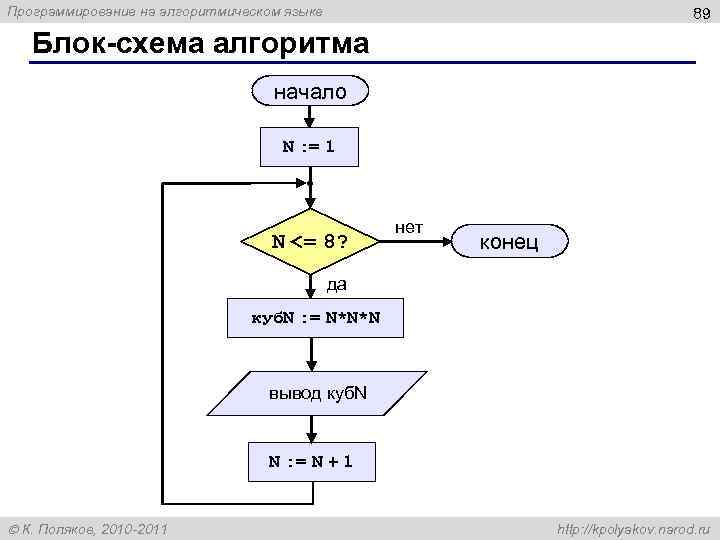 Программирование на алгоритмическом языке

89

Блок-схема алгоритма

начало

N := 1

N <= 8?

нет

конец

да

кубN := N*N*N

вывод кубN

N := N + 1

© К. Поляков, 2010-2011

http://kpolyakov.narod.ru